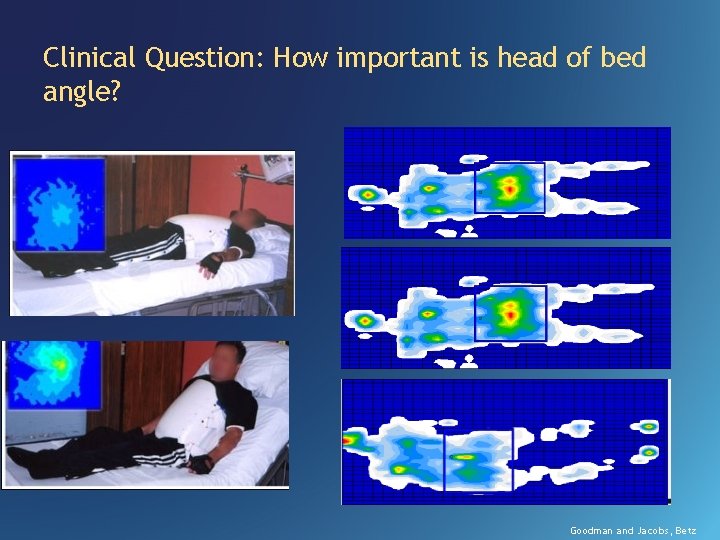 Clinical Question: How important is head of bed angle?

Goodman and Jacobs, Betz